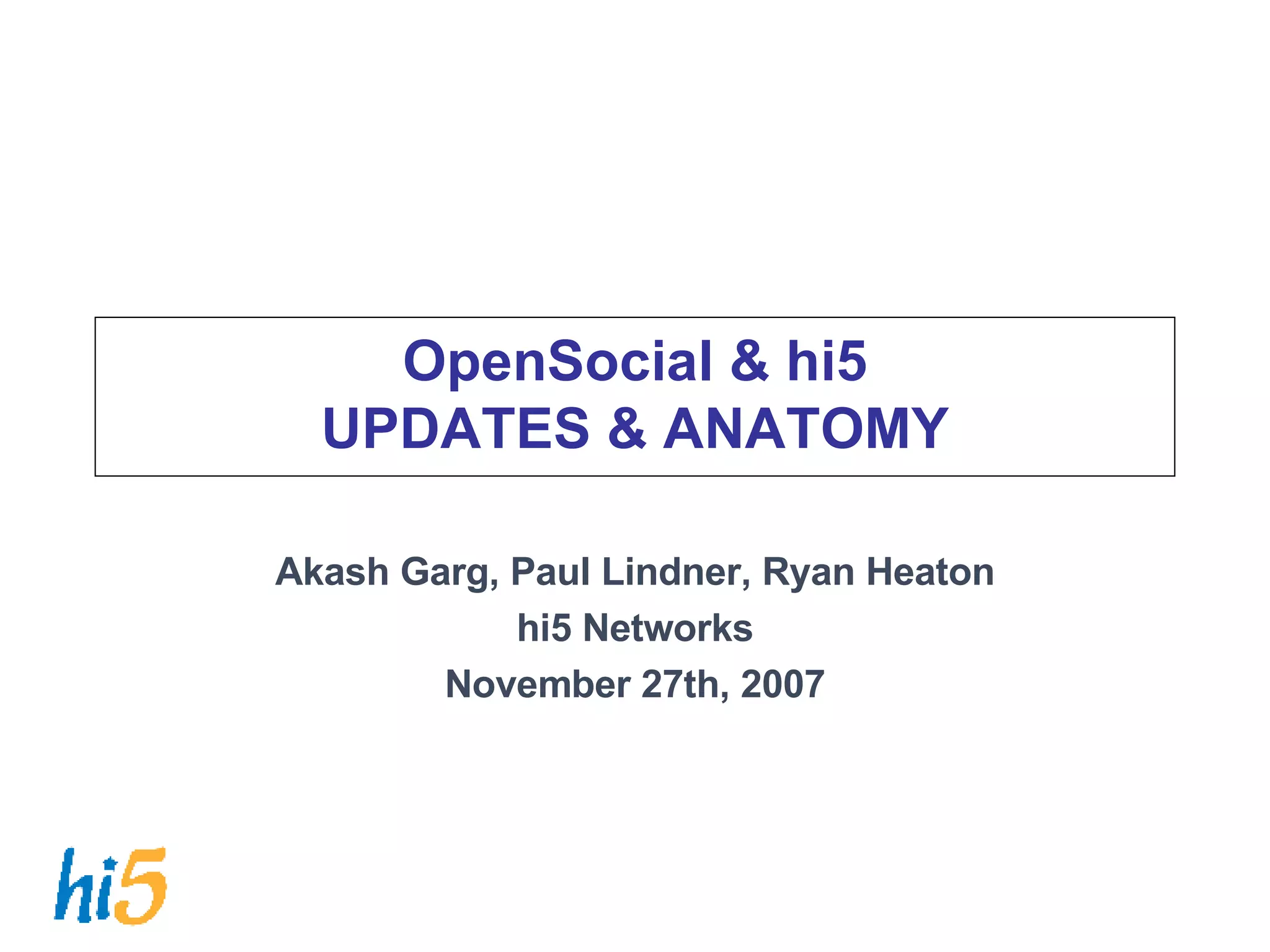 OpenSocial & hi5
UPDATES & ANATOMY

Akash Garg, Paul Lindner, Ryan Heaton
hi5 Networks
November 27th, 2007

hi5